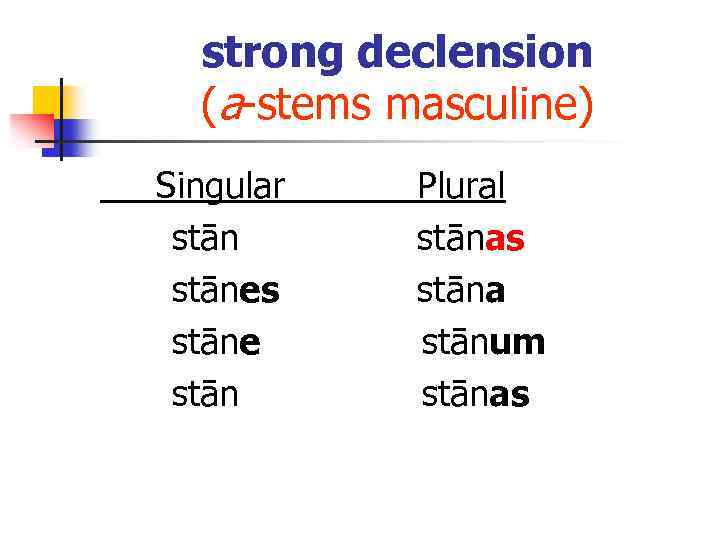 strong declension
(a-stems masculine)

| Singular | Plural |
|---|---|
| stān | stānas |
| stānes | stāna |
| stāne | stānum |
| stān | stānas |